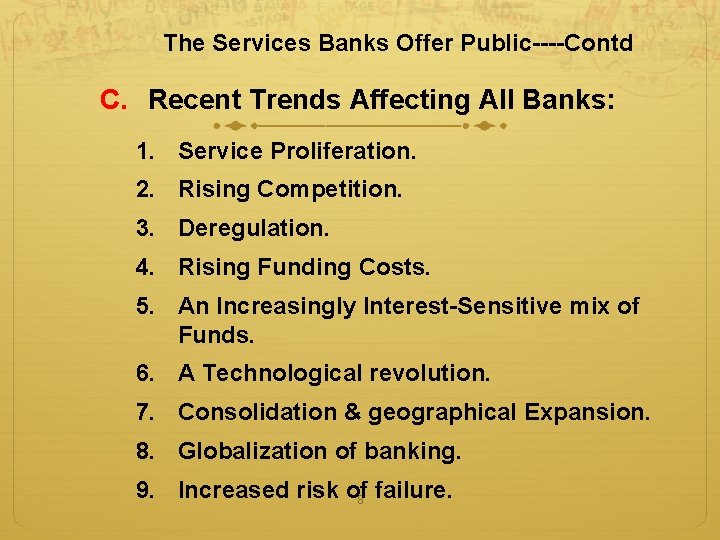 The Services Banks Offer Public----Contd

C. Recent Trends Affecting All Banks:

1. Service Proliferation.
2. Rising Competition.
3. Deregulation.
4. Rising Funding Costs.
5. An Increasingly Interest-Sensitive mix of Funds.
6. A Technological revolution.
7. Consolidation & geographical Expansion.
8. Globalization of banking.
9. Increased risk of failure.

8